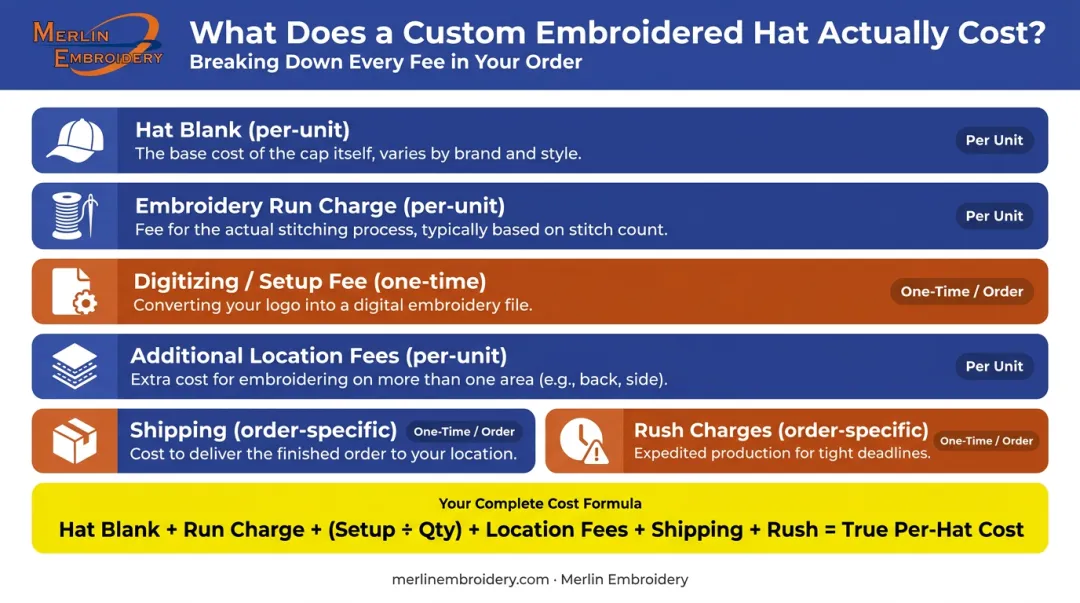 MERLIN EMBROIDERY

What Does a Custom Embroidered Hat Actually Cost?
Breaking Down Every Fee in Your Order

Hat Blank (per-unit)
The base cost of the cap itself, varies by brand and style.
Per Unit

Embroidery Run Charge (per-unit)
Fee for the actual stitching process, typically based on stitch count.
Per Unit

Digitizing / Setup Fee (one-time)
Converting your logo into a digital embroidery file.
One-Time / Order

Additional Location Fees (per-unit)
Extra cost for embroidering on more than one area (e.g., back, side).
Per Unit

Shipping (order-specific)
One-Time / Order
Cost to deliver the finished order to your location.

Rush Charges (order-specific)
One-Time / Order
Expedited production for tight deadlines.

Your Complete Cost Formula
Hat Blank + Run Charge + (Setup ÷ Qty) + Location Fees + Shipping + Rush = True Per-Hat Cost

merlinembroidery.com · Merlin Embroidery